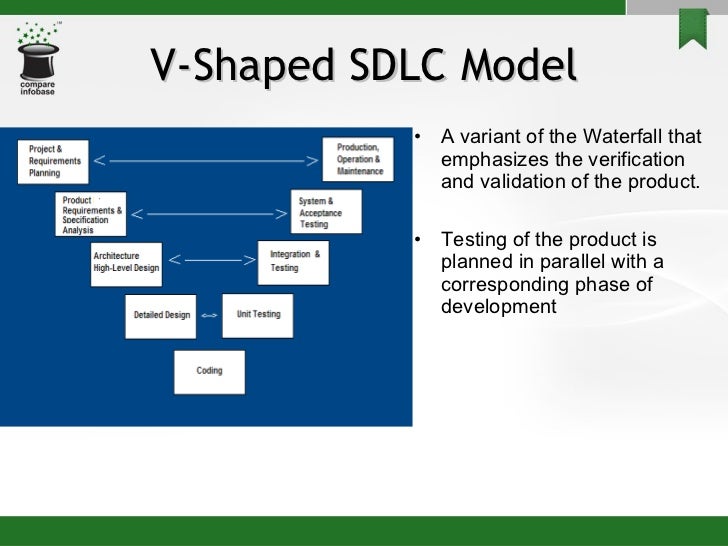 compare infobase

V-Shaped SDLC Model

Project & Requirements Planning

Production, Operation & Maintenance

Product Requirements & Specification Analysis

System & Acceptance Testing

Architecture High-Level Design

Integration & Testing

Detailed Design

Unit Testing

Coding

• A variant of the Waterfall that emphasizes the verification and validation of the product.

• Testing of the product is planned in parallel with a corresponding phase of development